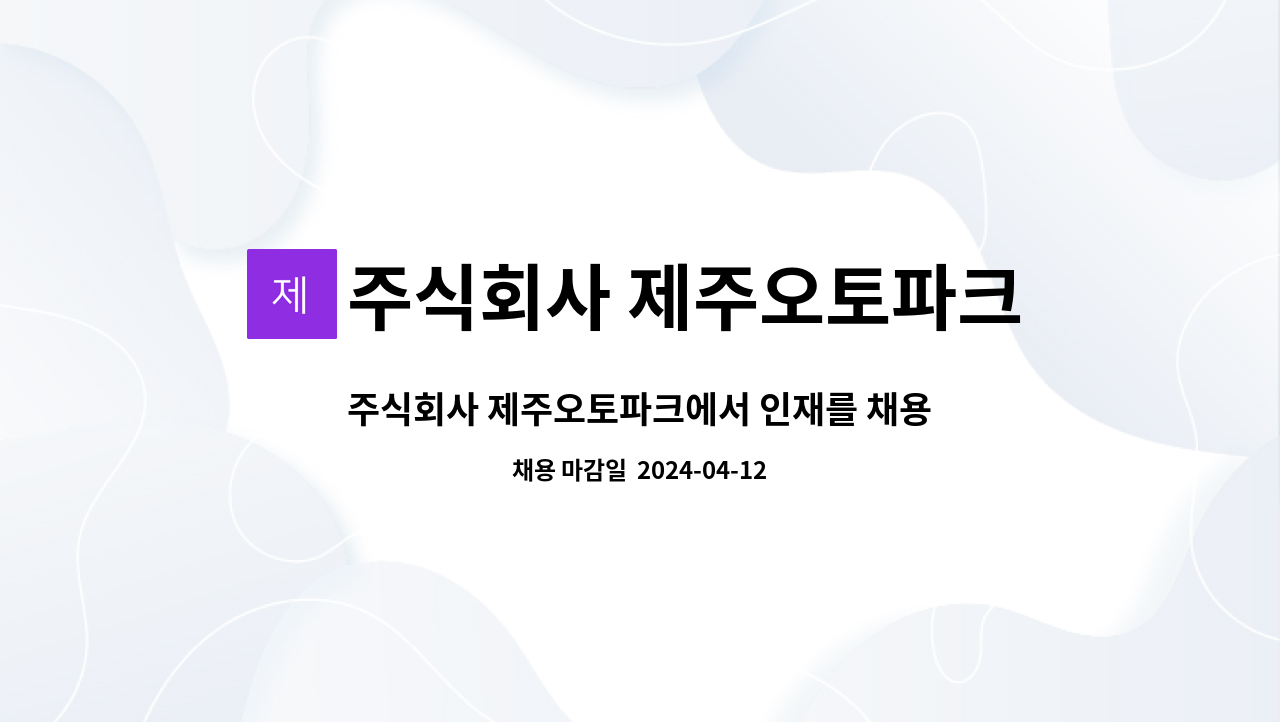 제 주식회사 제주오토파크

주식회사 제주오토파크에서 인재를 채용

채용 마감일 2024-04-12